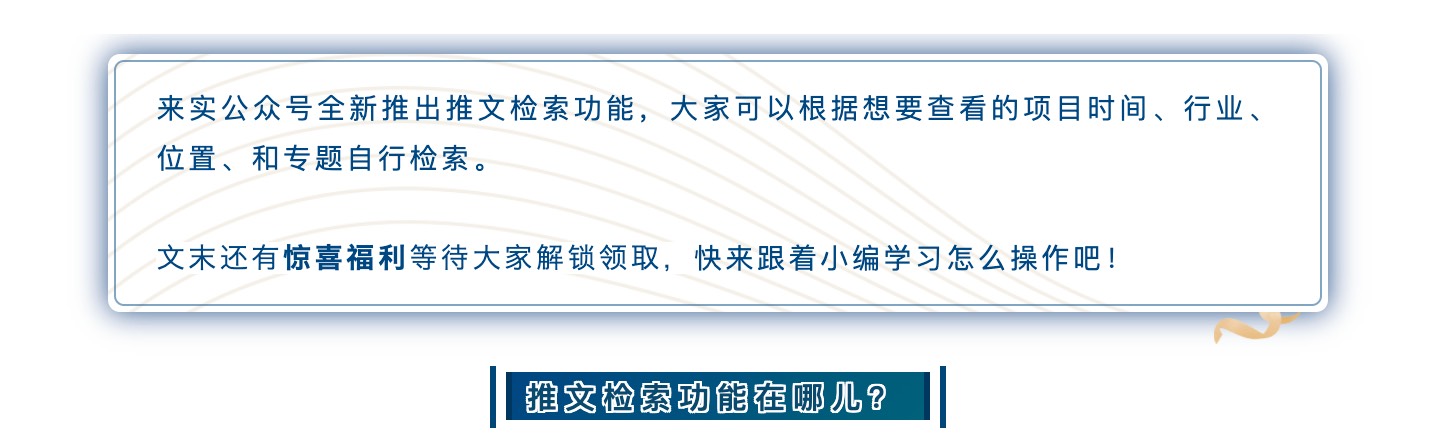 来实公众号全新推出推文检索功能，大家可以根据想要查看的项目时间、行业、位置、和专题自行检索。

文末还有惊喜福利等待大家解锁领取，快来跟着小编学习怎么操作吧！

推文检索功能在哪儿？